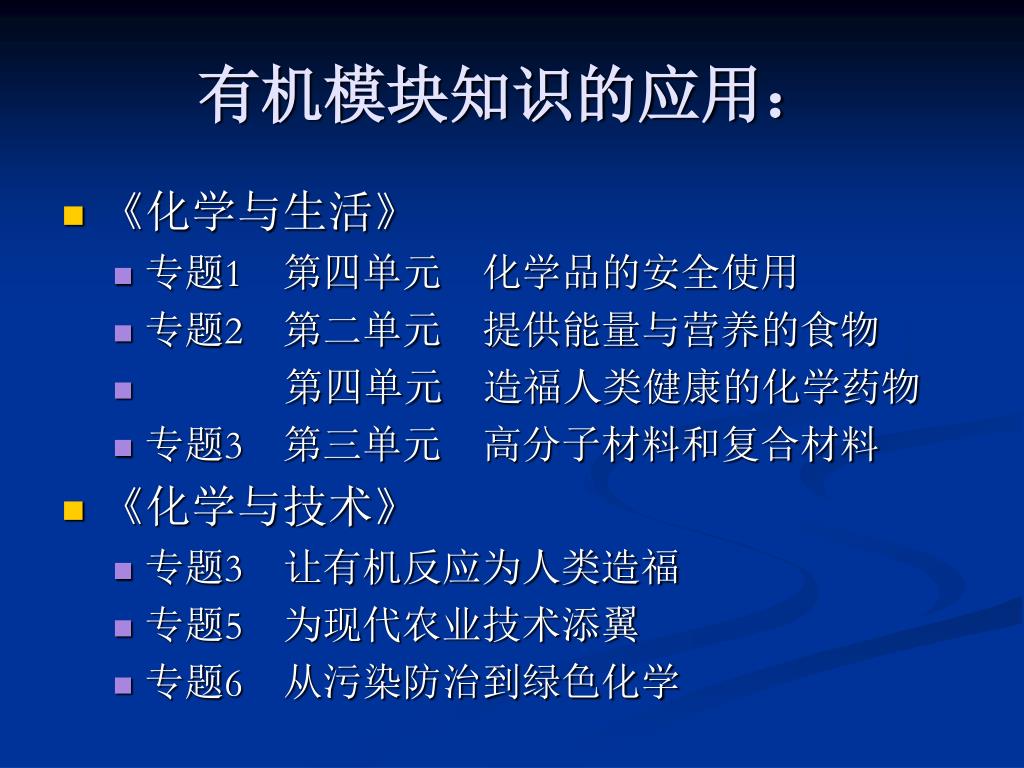 有机模块知识的应用：

《化学与生活》

专题1　第四单元　化学品的安全使用

专题2　第二单元　提供能量与营养的食物

第四单元　造福人类健康的化学药物

专题3　第三单元　高分子材料和复合材料

《化学与技术》

专题3　让有机反应为人类造福

专题5　为现代农业技术添翼

专题6　从污染防治到绿色化学